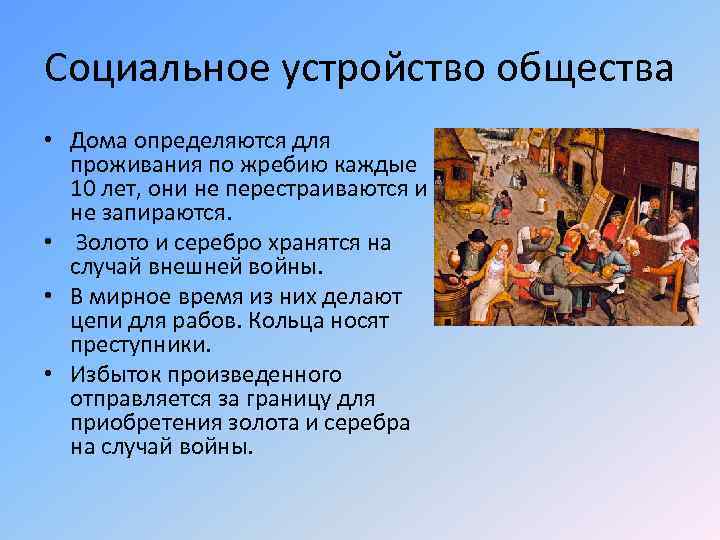 Социальное устройство общества

• Дома определяются для проживания по жребию каждые 10 лет, они не перестраиваются и не запираются.
• Золото и серебро хранятся на случай внешней войны.
• В мирное время из них делают цепи для рабов. Кольца носят преступники.
• Избыток произведенного отправляется за границу для приобретения золота и серебра на случай войны.